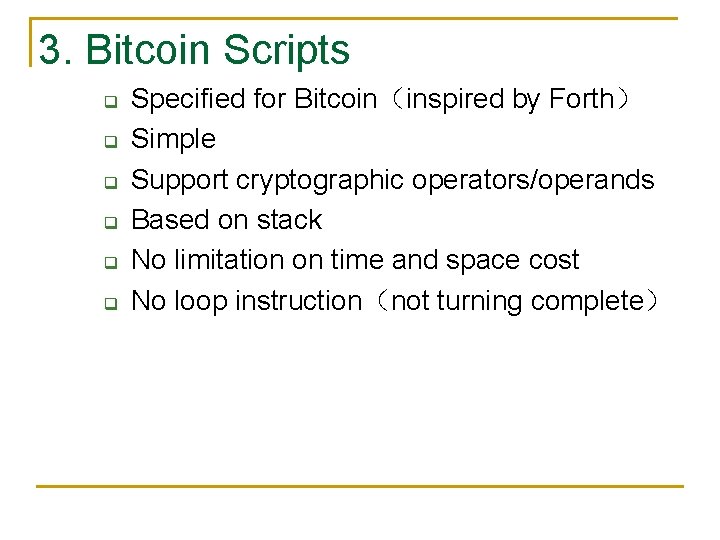 3. Bitcoin Scripts

- Specified for Bitcoin（inspired by Forth）
- Simple
- Support cryptographic operators/operands
- Based on stack
- No limitation on time and space cost
- No loop instruction（not turning complete）